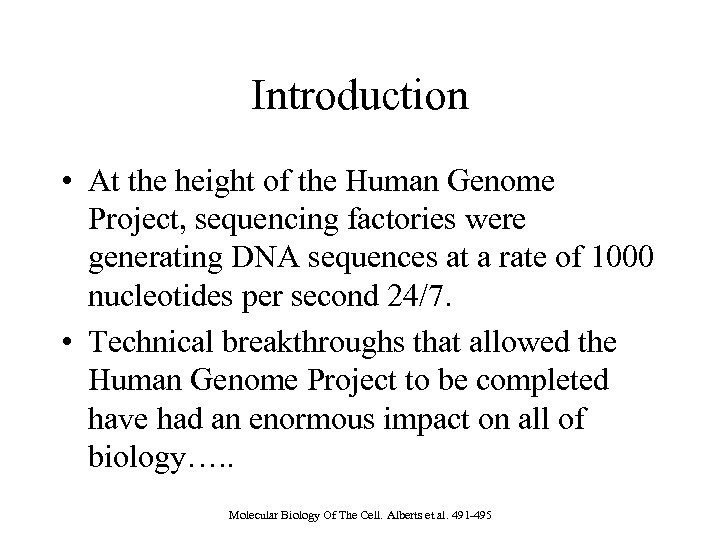 Introduction

• At the height of the Human Genome Project, sequencing factories were generating DNA sequences at a rate of 1000 nucleotides per second 24/7.

• Technical breakthroughs that allowed the Human Genome Project to be completed have had an enormous impact on all of biology…..

Molecular Biology Of The Cell. Alberts et al. 491-495